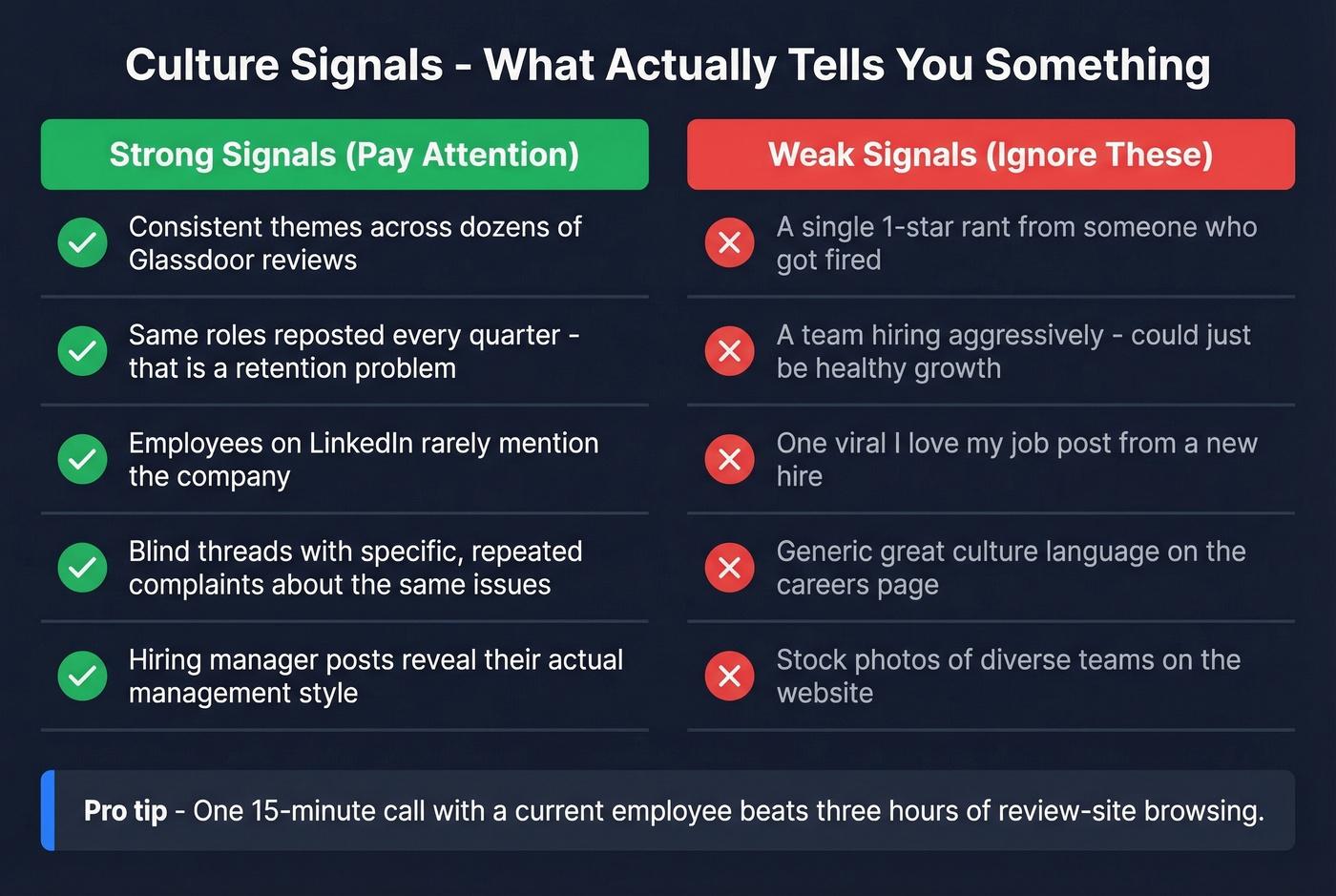 Culture Signals - What Actually Tells You Something

Strong Signals (Pay Attention)

Consistent themes across dozens of Glassdoor reviews

Same roles reposted every quarter - that is a retention problem

Employees on LinkedIn rarely mention the company

Blind threads with specific, repeated complaints about the same issues

Hiring manager posts reveal their actual management style

Weak Signals (Ignore These)

A single 1-star rant from someone who got fired

A team hiring aggressively - could just be healthy growth

One viral I love my job post from a new hire

Generic great culture language on the careers page

Stock photos of diverse teams on the website

Pro tip - One 15-minute call with a current employee beats three hours of review-site browsing.